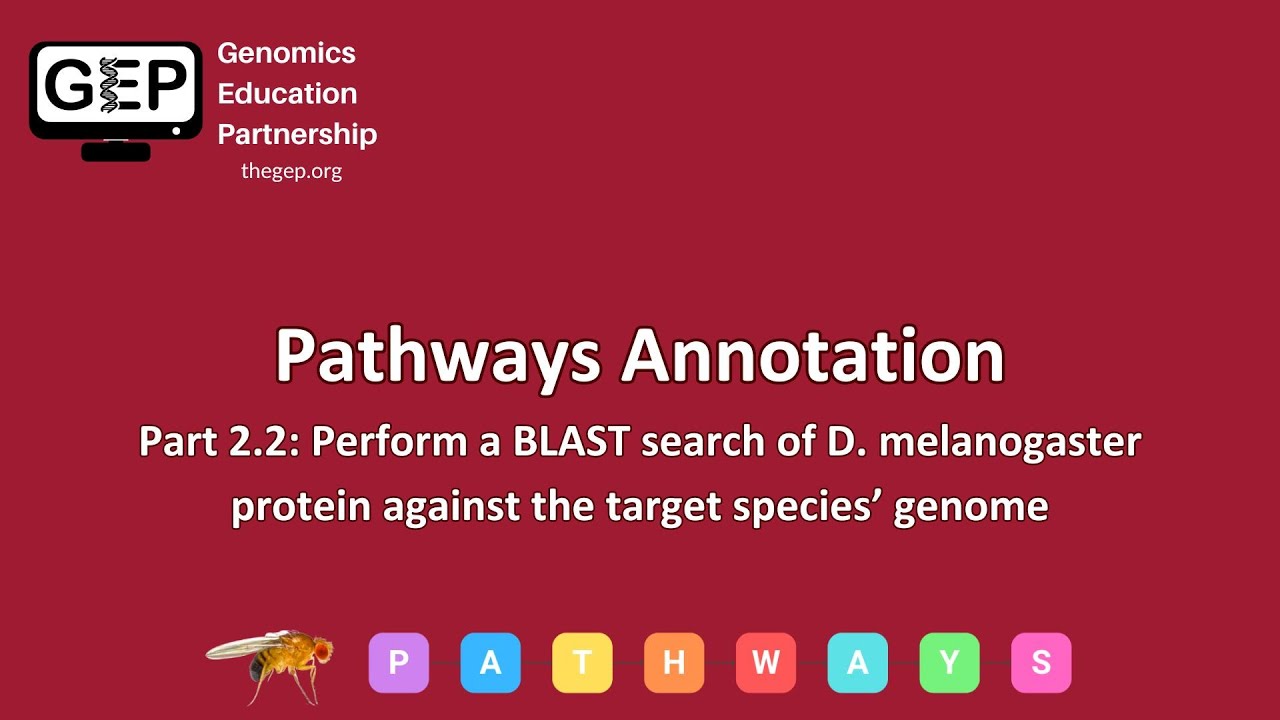 GEP

Genomics Education Partnership
thegep.org

Pathways Annotation

Part 2.2: Perform a BLAST search of D. melanogaster protein against the target species' genome

P A T H W A Y S